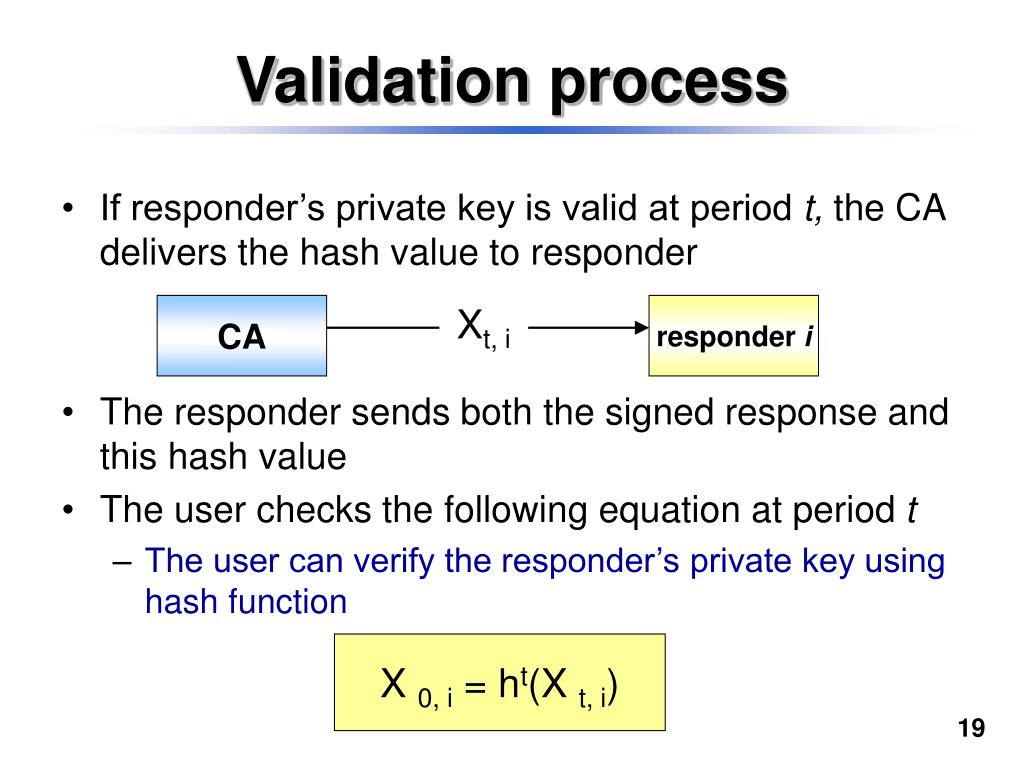 Validation process

• If responder's private key is valid at period *t,* the CA delivers the hash value to responder

CA

$X_{t,i}$

responder *i*

• The responder sends both the signed response and this hash value

• The user checks the following equation at period *t*

– The user can verify the responder's private key using hash function

$X_{0,i} = h^t(X_{t,i})$

19